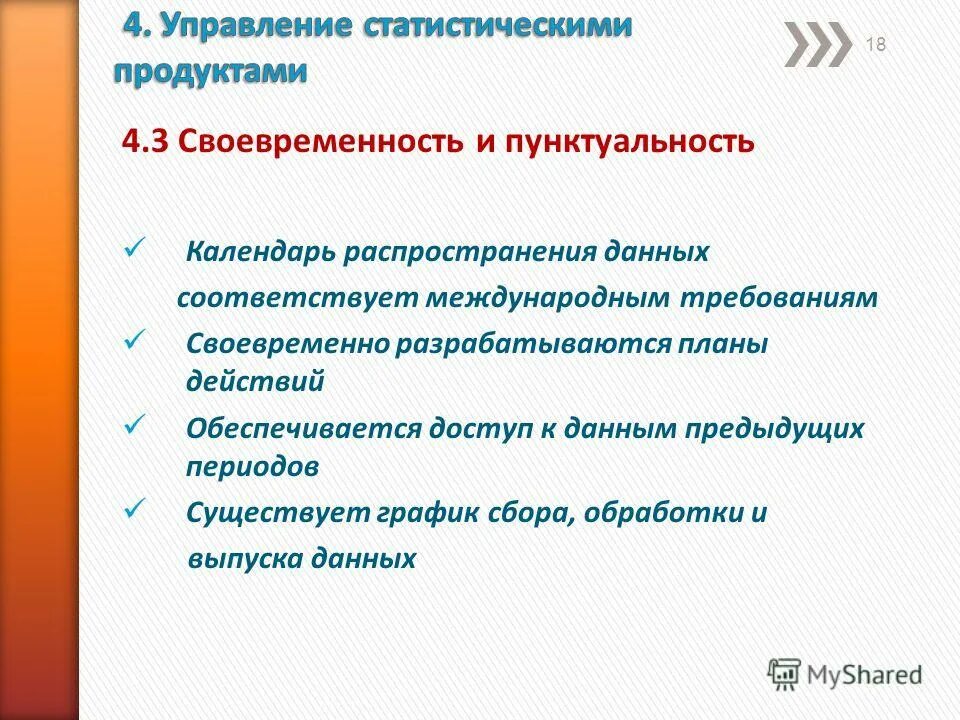 4. Управление статистическими продуктами

18

4.3 Своевременность и пунктуальность

✓ Календарь распространения данных соответствует международным требованиям

✓ Своевременно разрабатываются планы действий

✓ Обеспечивается доступ к данным предыдущих периодов

✓ Существует график сбора, обработки и выпуска данных

MyShared